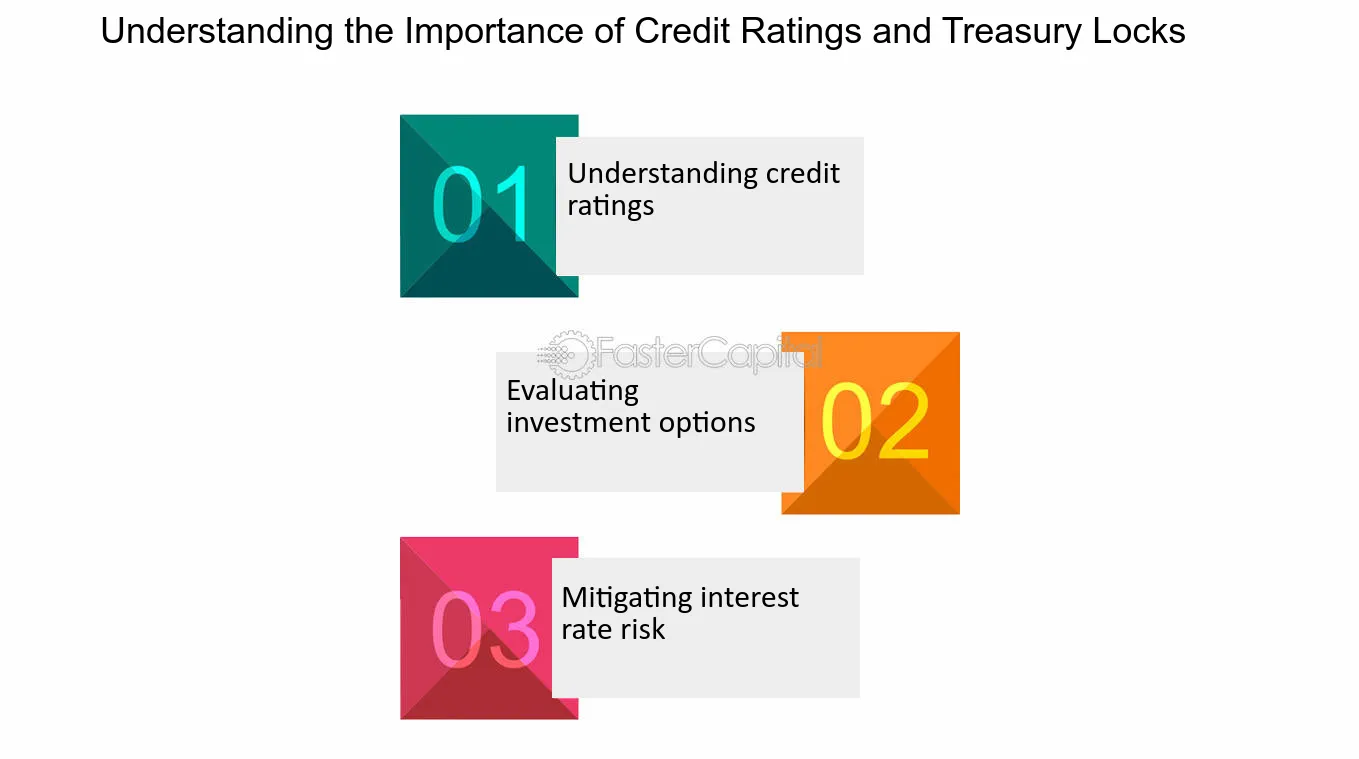 Understanding the Importance of Credit Ratings and Treasury Locks

01

Understanding credit ratings

Evaluating investment options

02

03

Mitigating interest rate risk

FasterCapital